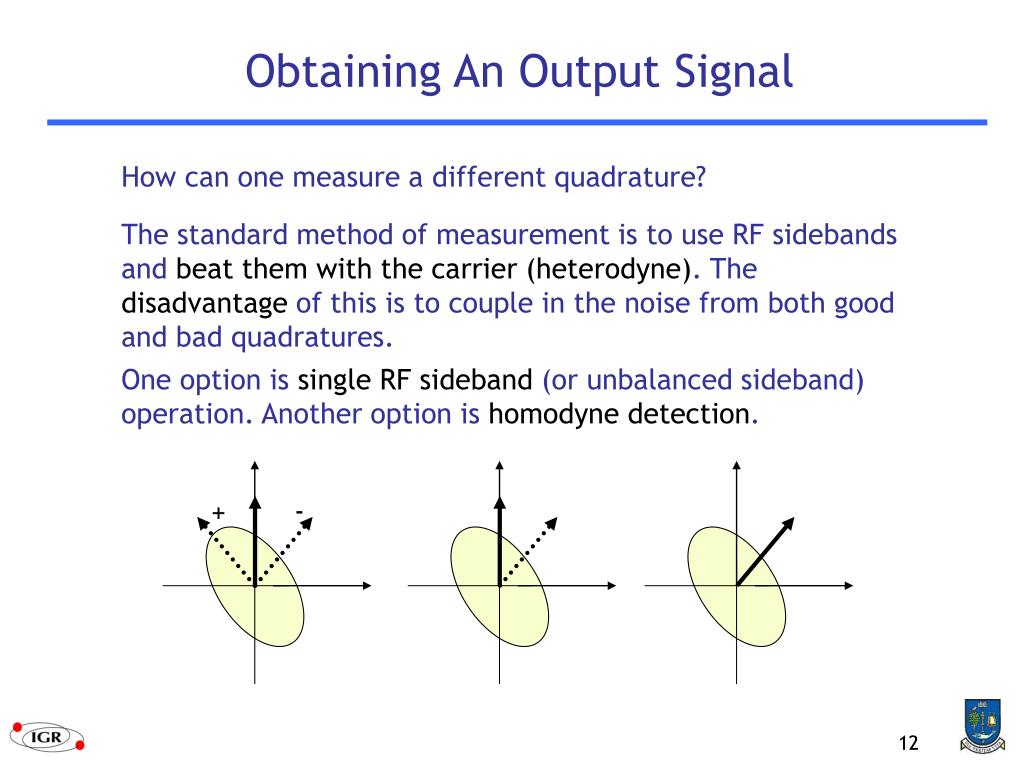 Obtaining An Output Signal

How can one measure a different quadrature?

The standard method of measurement is to use RF sidebands and beat them with the carrier (heterodyne). The disadvantage of this is to couple in the noise from both good and bad quadratures.

One option is single RF sideband (or unbalanced sideband) operation. Another option is homodyne detection.

+

-

IGR

12